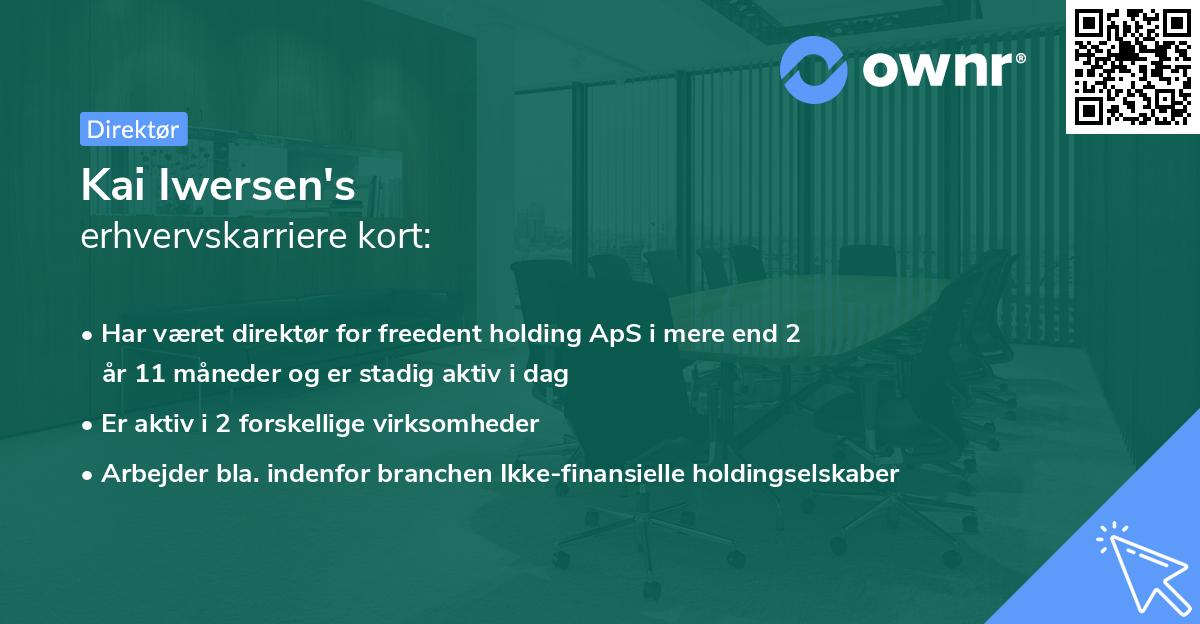 ownr®

Direktør

Kai Iwersen's
erhvervskarriere kort:

• Har været direktør for freedent holding ApS i mere end 2 år 11 måneder og er stadig aktiv i dag

• Er aktiv i 2 forskellige virksomheder

• Arbejder bla. indenfor branchen Ikke-finansielle holdingselskaber